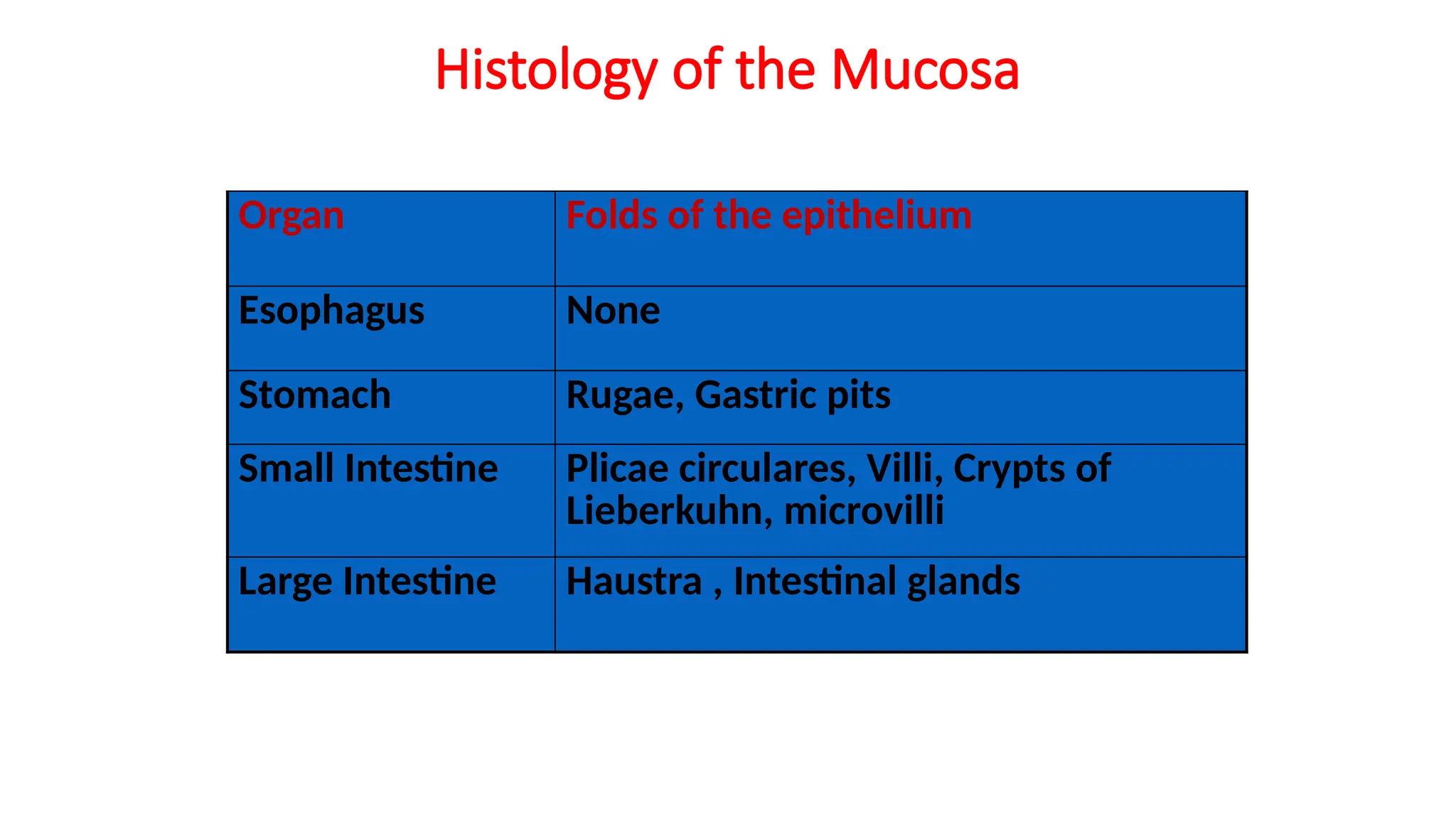 Histology of the Mucosa

| Organ | Folds of the epithelium |
|---|---|
| Esophagus | None |
| Stomach | Rugae, Gastric pits |
| Small Intestine | Plicae circulares, Villi, Crypts of Lieberkuhn, microvilli |
| Large Intestine | Haustra , Intestinal glands |